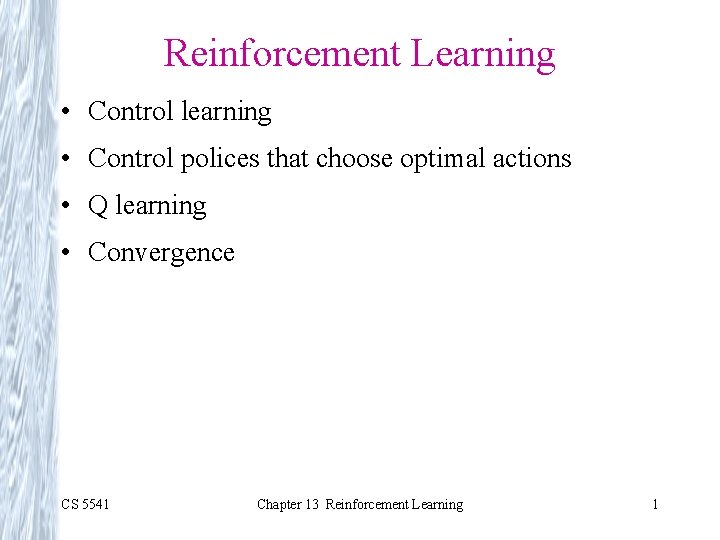 Reinforcement Learning

• Control learning
• Control polices that choose optimal actions
• Q learning
• Convergence

CS 5541

Chapter 13 Reinforcement Learning

1